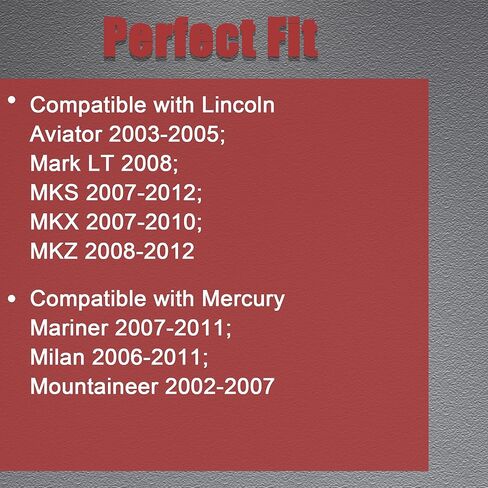 Perfect Fit

• Compatible with Lincoln
Aviator 2003-2005;
Mark LT 2008;
MKS 2007-2012;
MKX 2007-2010;
MKZ 2008-2012

• Compatible with Mercury
Mariner 2007-2011;
Milan 2006-2011;
Mountaineer 2002-2007